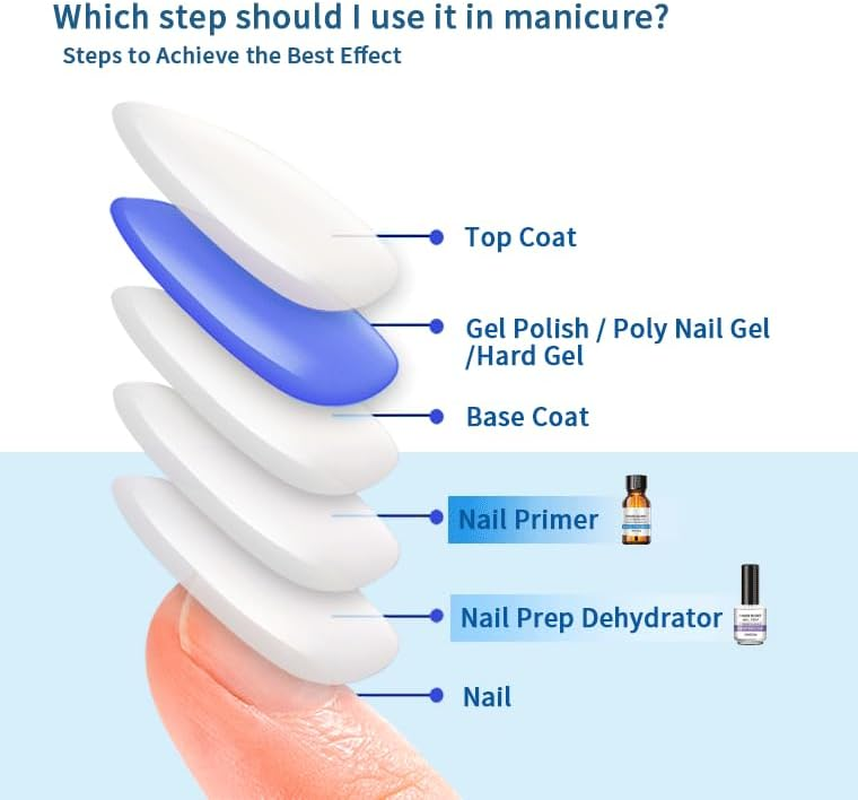 Which step should I use it in manicure?
Steps to Achieve the Best Effect

Top Coat

Gel Polish / Poly Nail Gel /Hard Gel

Base Coat

Nail Primer

Nail Prep Dehydrator

Nail